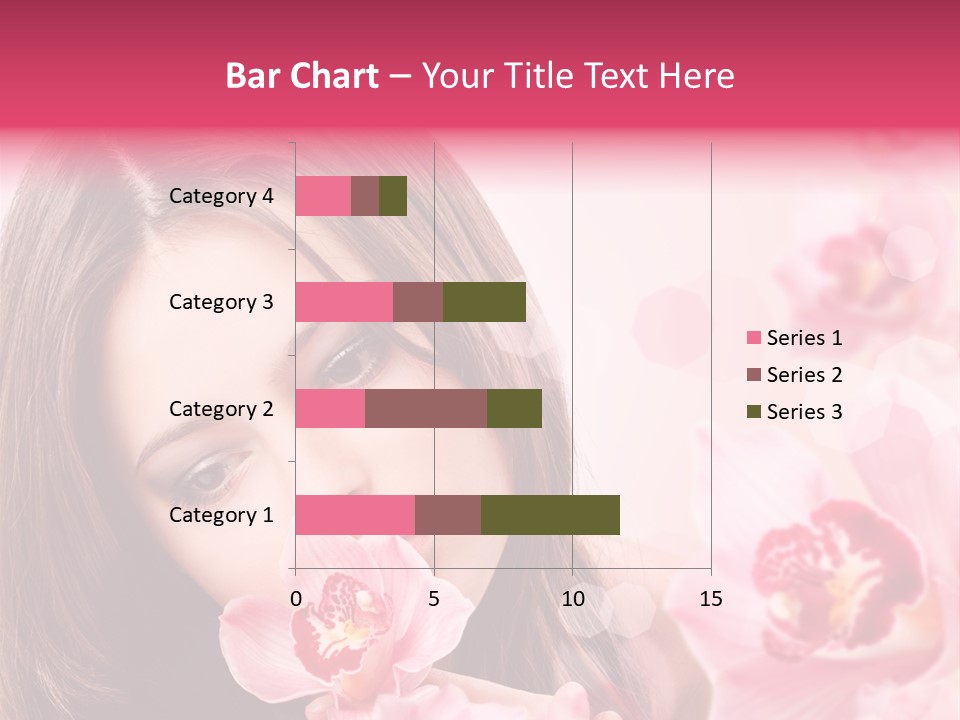 Bar Chart – Your Title Text Here

Category 4
Category 3
Category 2
Category 1

0
5
10
15

Series 1
Series 2
Series 3